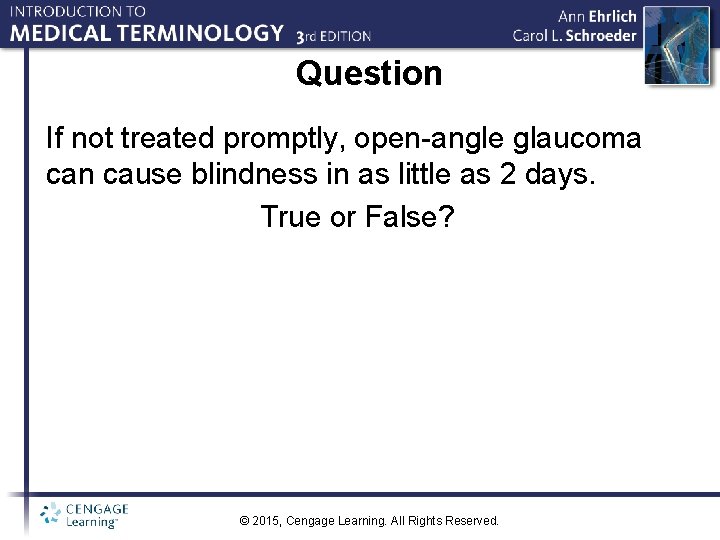 INTRODUCTION TO
MEDICAL TERMINOLOGY 3rd EDITION

Ann Ehrlich
Carol L. Schroeder

Question

If not treated promptly, open-angle glaucoma can cause blindness in as little as 2 days.

True or False?

CENGAGE Learning™

© 2015, Cengage Learning. All Rights Reserved.